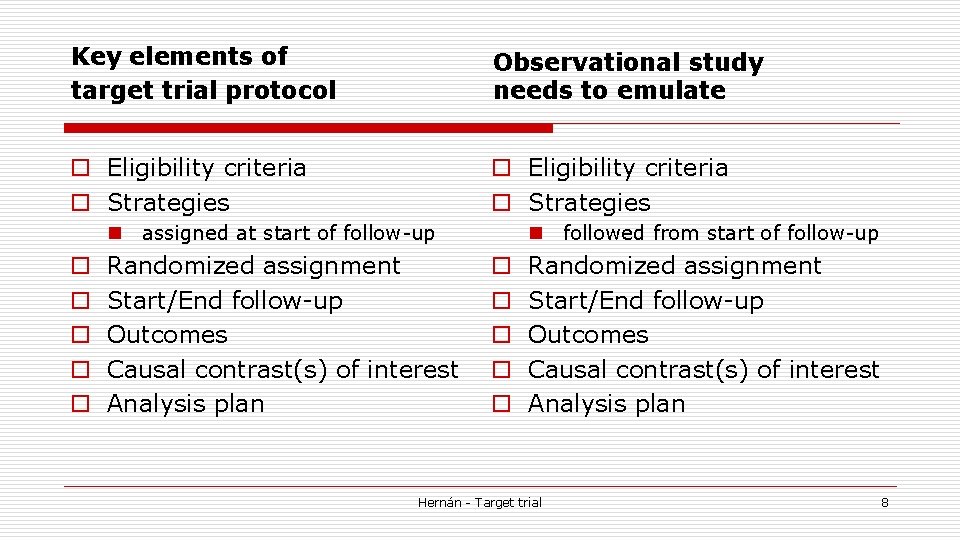 Key elements of target trial protocol

- Eligibility criteria
- Strategies
  - assigned at start of follow-up
- Randomized assignment
- Start/End follow-up
- Outcomes
- Causal contrast(s) of interest
- Analysis plan

Observational study needs to emulate

- Eligibility criteria
- Strategies
  - followed from start of follow-up
- Randomized assignment
- Start/End follow-up
- Outcomes
- Causal contrast(s) of interest
- Analysis plan

Hernán - Target trial

8